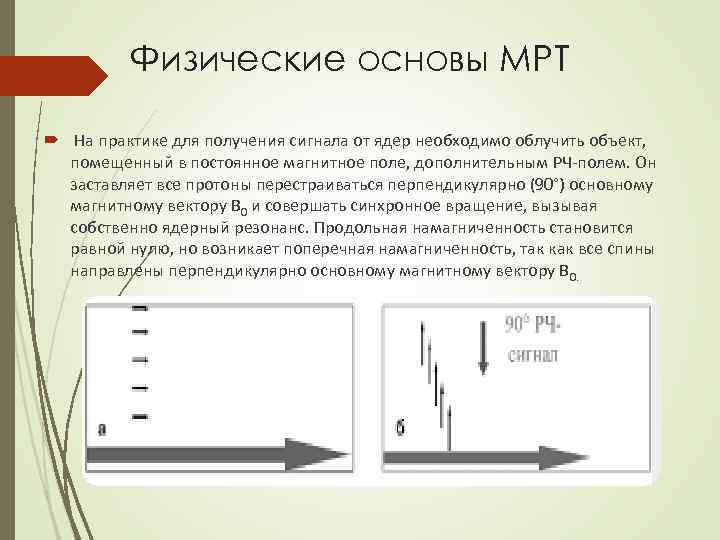 Физические основы МРТ

На практике для получения сигнала от ядер необходимо облучить объект, помещенный в постоянное магнитное поле, дополнительным РЧ-полем. Он заставляет все протоны перестраиваться перпендикулярно (90°) основному магнитному вектору $B_0$ и совершать синхронное вращение, вызывая собственно ядерный резонанс. Продольная намагниченность становится равной нулю, но возникает поперечная намагниченность, так как все спины направлены перпендикулярно основному магнитному вектору $B_0$.

а

90° РЧ-сигнал

б